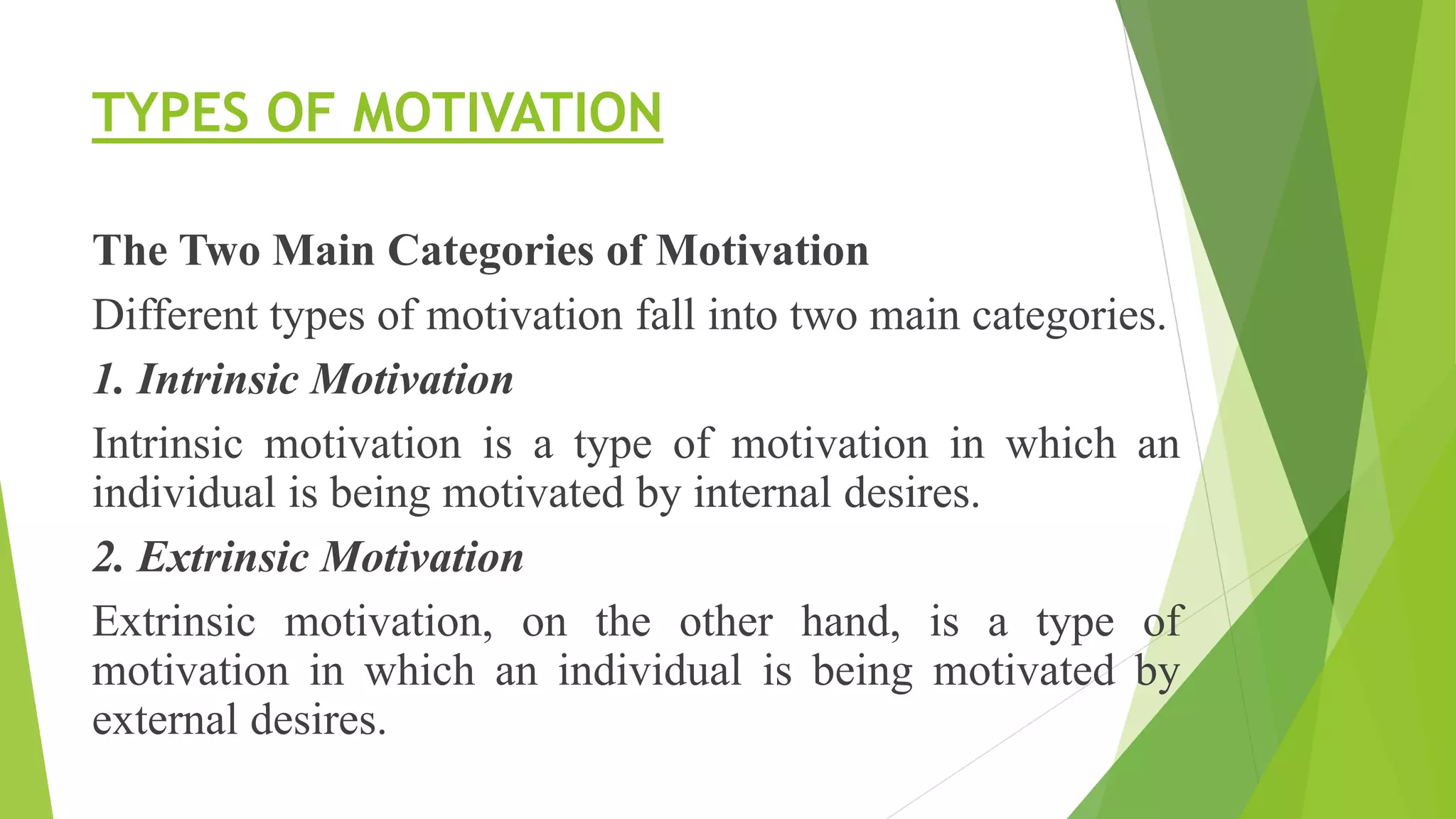 TYPES OF MOTIVATION

The Two Main Categories of Motivation

Different types of motivation fall into two main categories.

1. Intrinsic Motivation

Intrinsic motivation is a type of motivation in which an individual is being motivated by internal desires.

2. Extrinsic Motivation

Extrinsic motivation, on the other hand, is a type of motivation in which an individual is being motivated by external desires.